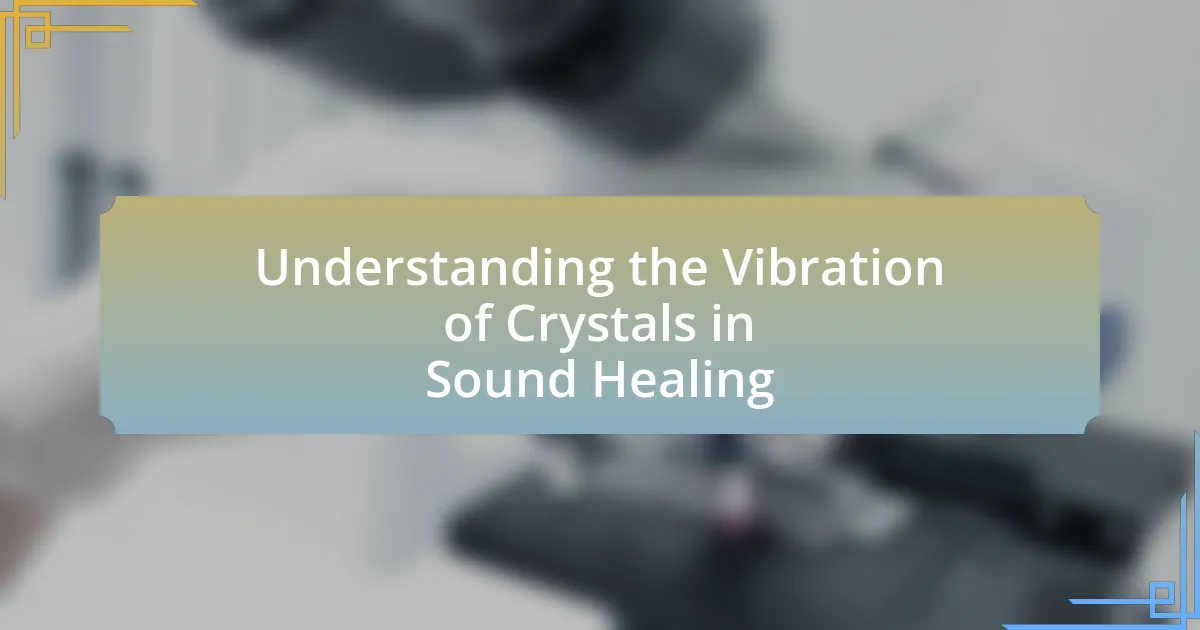 Understanding the Vibration of Crystals in Sound Healing